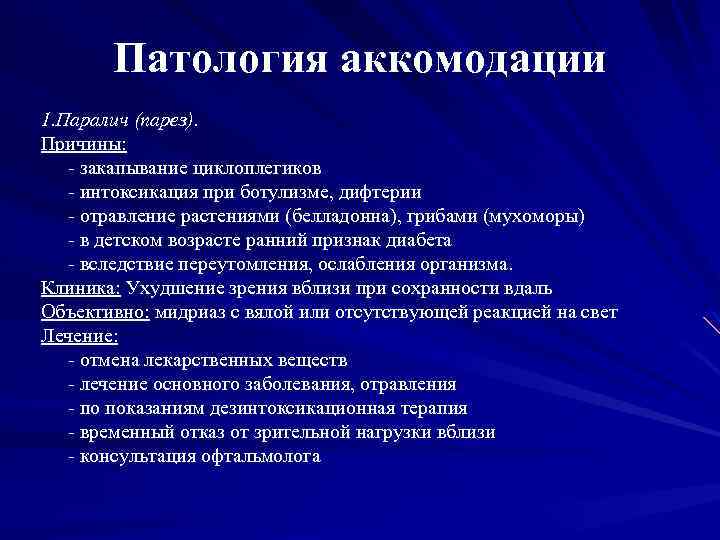 Патология аккомодации

I.Паралич (парез).
Причины:
- закапывание циклоплегиков
- интоксикация при ботулизме, дифтерии
- отравление растениями (белладонна), грибами (мухоморы)
- в детском возрасте ранний признак диабета
- вследствие переутомления, ослабления организма.
Клиника: Ухудшение зрения вблизи при сохранности вдаль
Объективно: мидриаз с вялой или отсутствующей реакцией на свет
Лечение:
- отмена лекарственных веществ
- лечение основного заболевания, отравления
- по показаниям дезинтоксикационная терапия
- временный отказ от зрительной нагрузки вблизи
- консультация офтальмолога